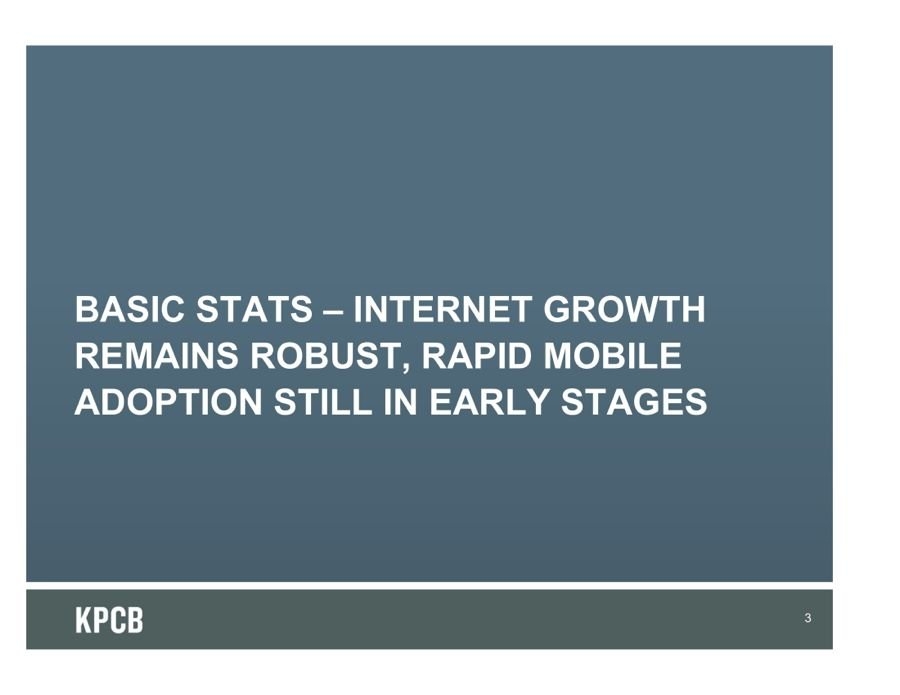 BASIC STATS – INTERNET GROWTH REMAINS ROBUST, RAPID MOBILE ADOPTION STILL IN EARLY STAGES

KPCB

3